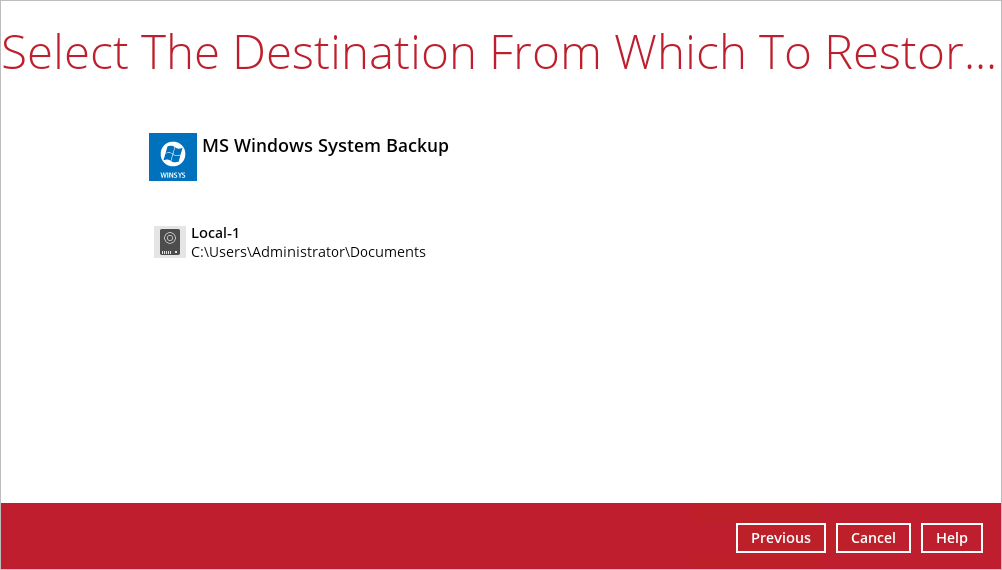 Select The Destination From Which To Restor...

WINSYS

MS Windows System Backup

Local-1
C:\Users\Administrator\Documents

Previous Cancel Help